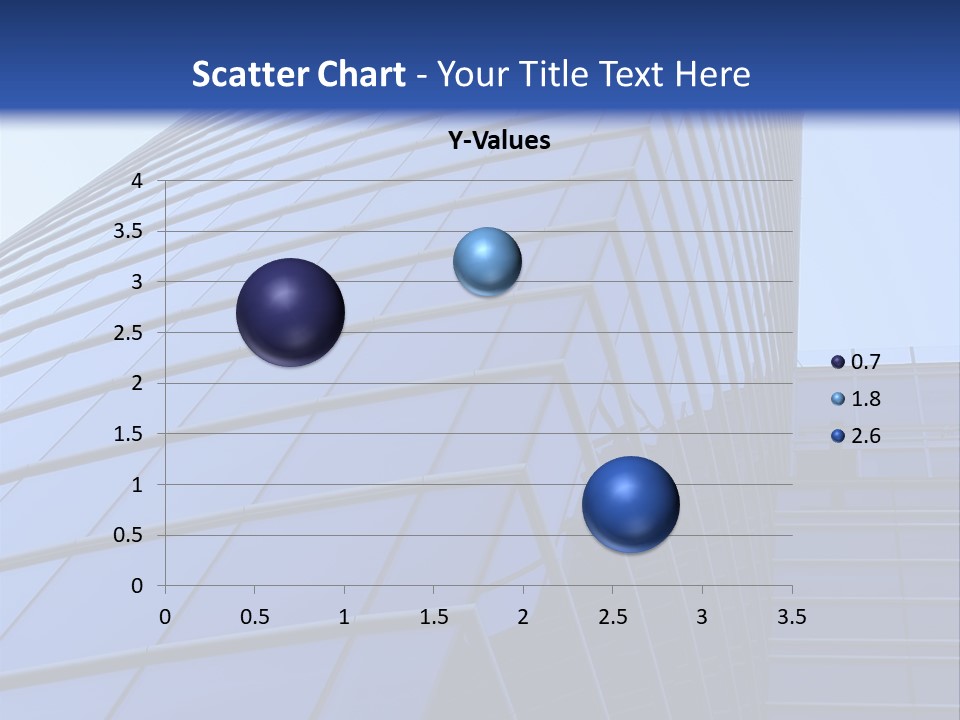 Scatter Chart - Your Title Text Here

Y-Values

4
3.5
3
2.5
2
1.5
1
0.5
0

0
0.5
1
1.5
2
2.5
3
3.5

0.7
1.8
2.6